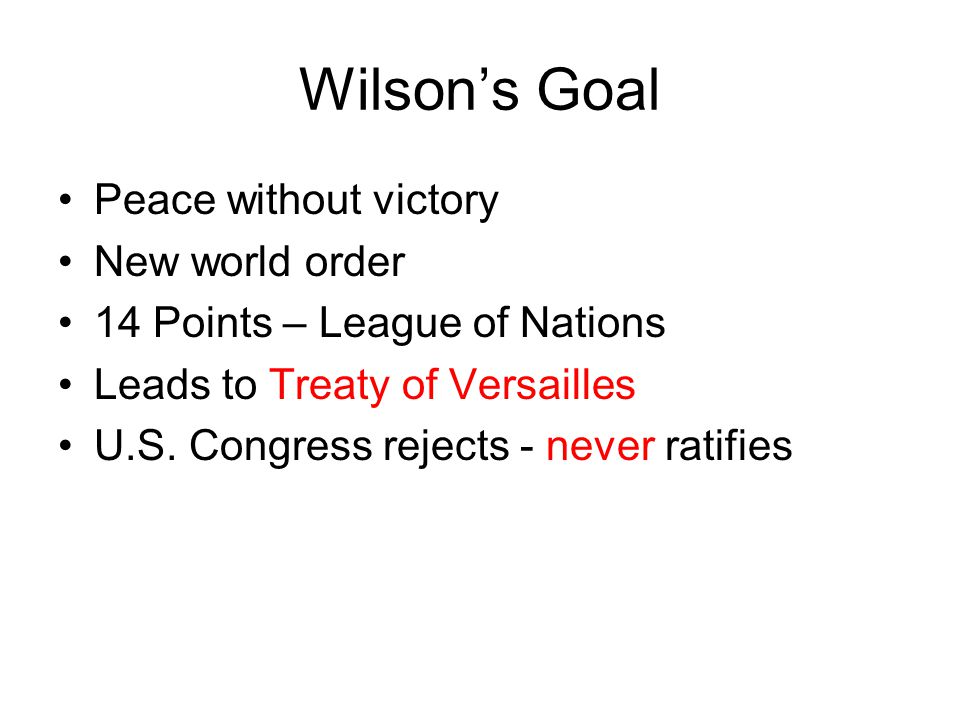 Wilson’s Goal

• Peace without victory
• New world order
• 14 Points – League of Nations
• Leads to Treaty of Versailles
• U.S. Congress rejects - never ratifies